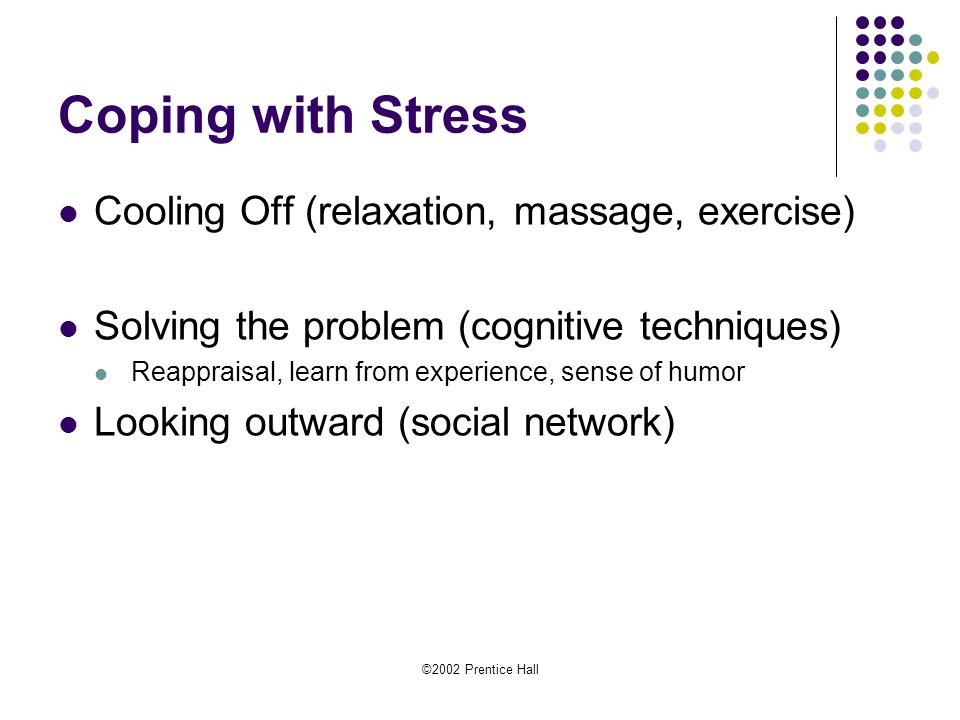 Coping with Stress

- Cooling Off (relaxation, massage, exercise)

- Solving the problem (cognitive techniques)
  - Reappraisal, learn from experience, sense of humor

- Looking outward (social network)

©2002 Prentice Hall